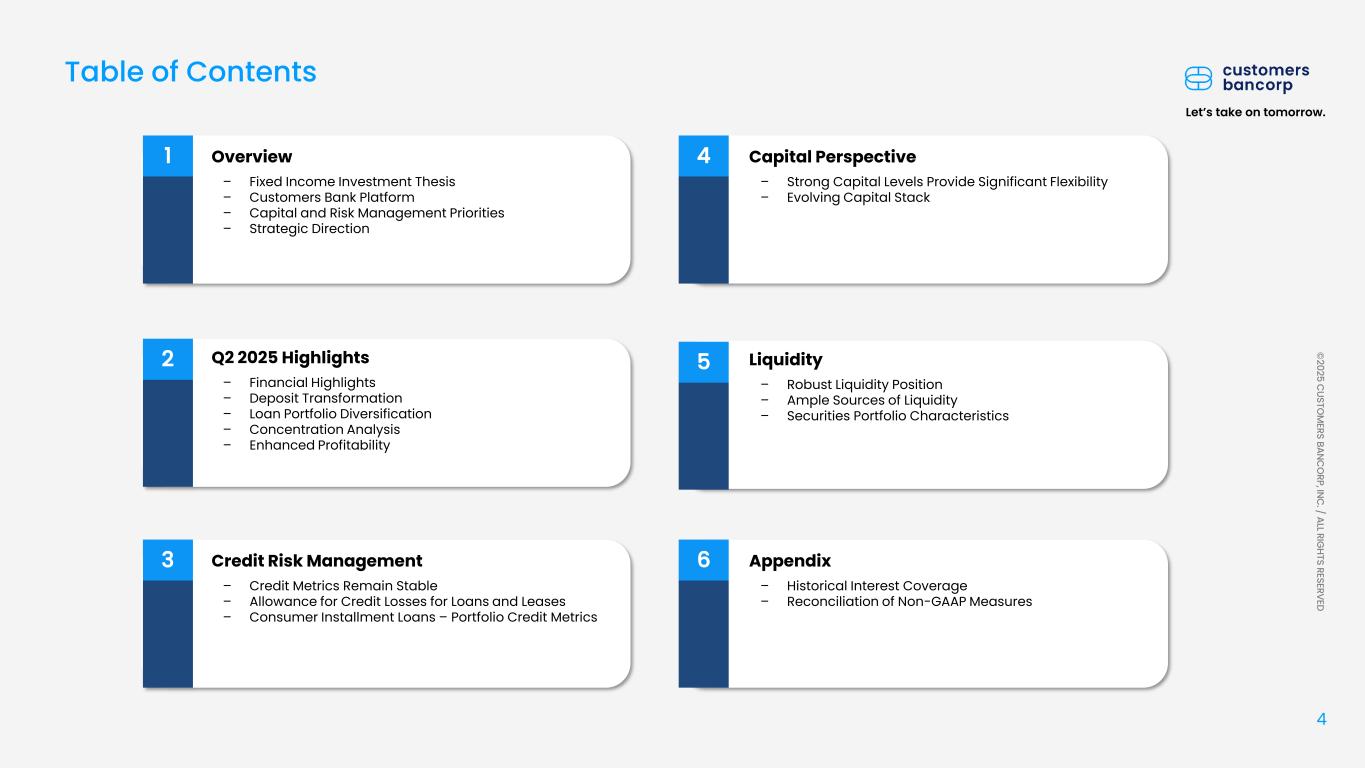 Table of Contents

customers bancorp

Let's take on tomorrow.

1 Overview
– Fixed Income Investment Thesis
– Customers Bank Platform
– Capital and Risk Management Priorities
– Strategic Direction

2 Q2 2025 Highlights
– Financial Highlights
– Deposit Transformation
– Loan Portfolio Diversification
– Concentration Analysis
– Enhanced Profitability

3 Credit Risk Management
– Credit Metrics Remain Stable
– Allowance for Credit Losses for Loans and Leases
– Consumer Installment Loans – Portfolio Credit Metrics

4 Capital Perspective
– Strong Capital Levels Provide Significant Flexibility
– Evolving Capital Stack

5 Liquidity
– Robust Liquidity Position
– Ample Sources of Liquidity
– Securities Portfolio Characteristics

6 Appendix
– Historical Interest Coverage
– Reconciliation of Non-GAAP Measures

©2025 CUSTOMERS BANCORP, INC. / ALL RIGHTS RESERVED

4